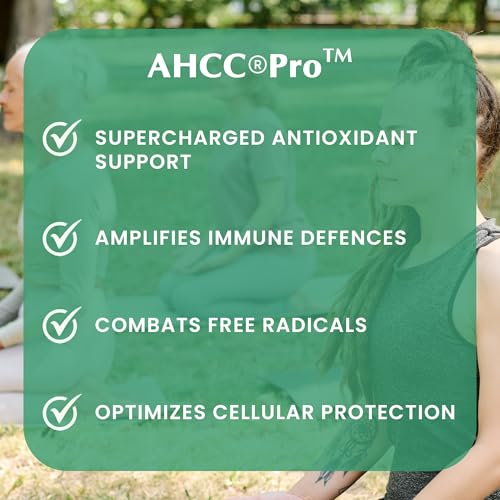 AHCC®Pro™

SUPERCHARGED ANTIOXIDANT SUPPORT

AMPLIFIES IMMUNE DEFENCES

COMBATS FREE RADICALS

OPTIMIZES CELLULAR PROTECTION